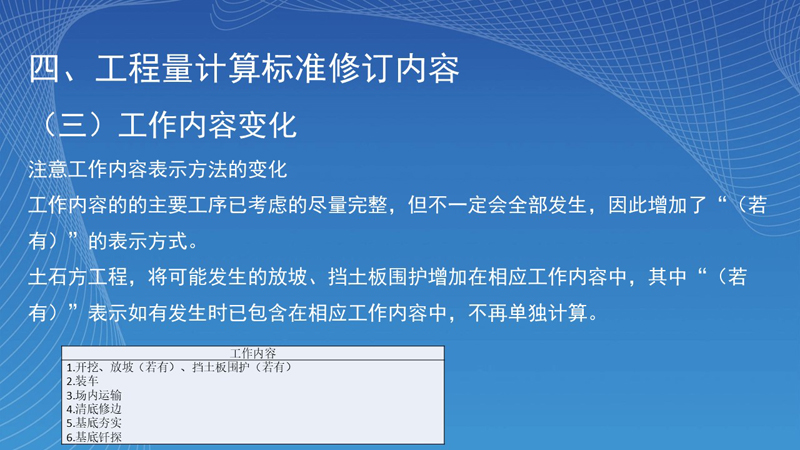 四、工程量计算标准修订内容

（三）工作内容变化

注意工作内容表示方法的变化

工作内容的的主要工序已考虑的尽量完整，但不一定会全部发生，因此增加了“（若有）”的表示方式。

土石方工程，将可能发生的放坡、挡土板围护增加在相应工作内容中，其中“（若有）”表示如有发生时已包含在相应工作内容中，不再单独计算。

| 工作内容 |
|---|
| 1.开挖、放坡（若有）、挡土板围护（若有）<br>2.装车<br>3.场内运输<br>4.清底修边<br>5.基底夯实<br>6.基底钎探 |